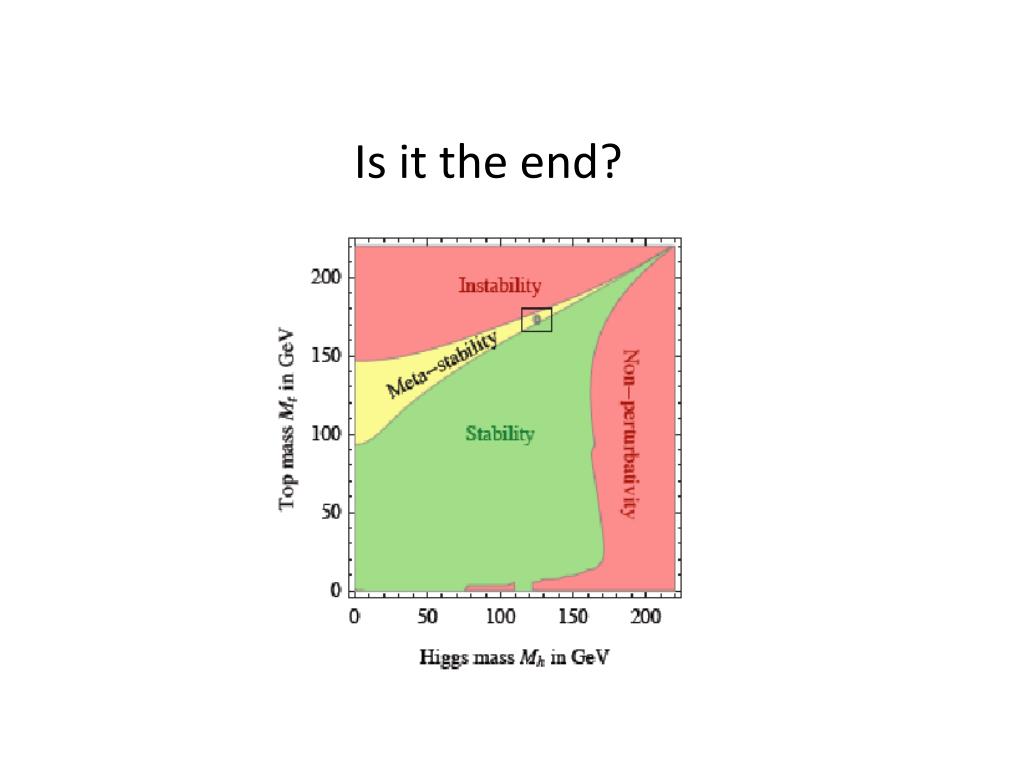 Is it the end?

Top mass $M_t$ in GeV

200
150
100
50
0

Instability
Meta-stability
Stability
Non-perturbativity

0 50 100 150 200

Higgs mass $M_h$ in GeV